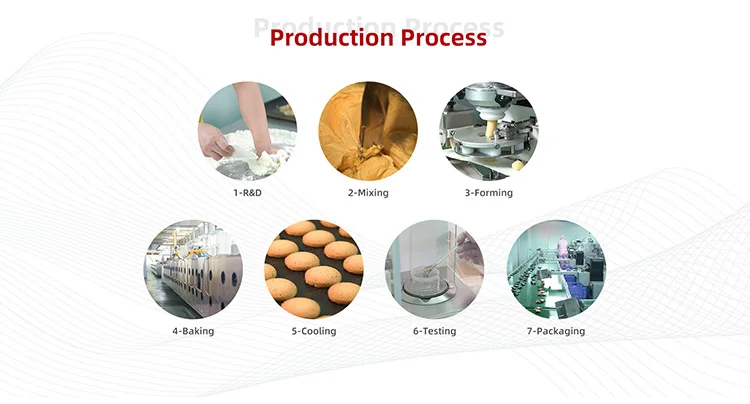 Production Process

Production Process

1-R&D

2-Mixing

3-Forming

4-Baking

5-Cooling

6-Testing

7-Packaging